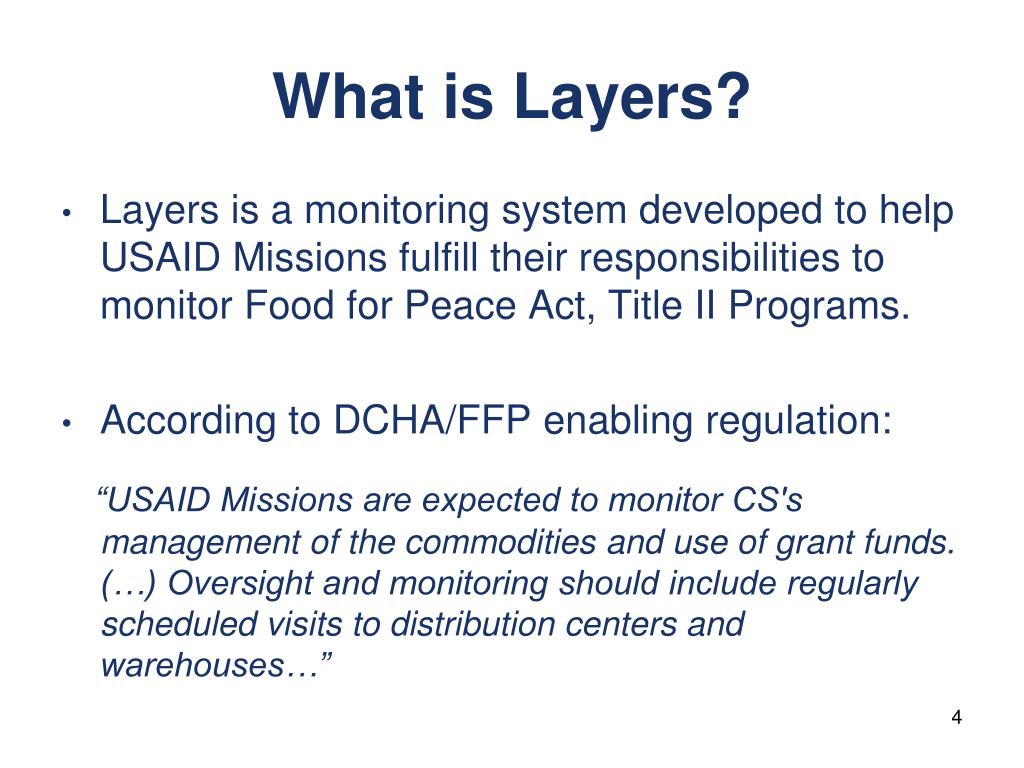 What is Layers?

• Layers is a monitoring system developed to help USAID Missions fulfill their responsibilities to monitor Food for Peace Act, Title II Programs.

• According to DCHA/FFP enabling regulation:

“USAID Missions are expected to monitor CS's management of the commodities and use of grant funds. (…) Oversight and monitoring should include regularly scheduled visits to distribution centers and warehouses…”

4